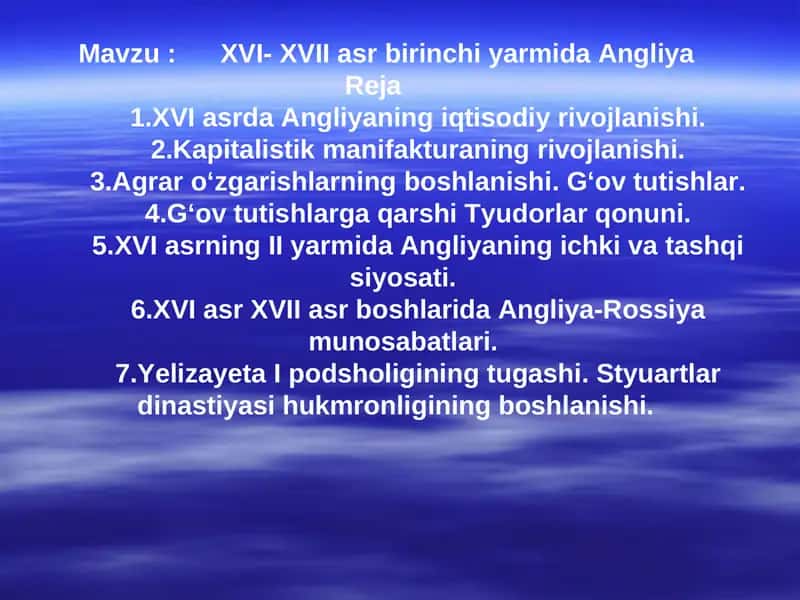 Mavzu : XVI- XVII asr birinchi yarmida Angliya

Reja

1.XVI asrda Angliyaning iqtisodiy rivojlanishi.

2.Kapitalistik manifakturaning rivojlanishi.

3.Agrar o‘zgarishlarning boshlanishi. G‘ov tutishlar.

4.G‘ov tutishlarga qarshi Tyudorlar qonuni.

5.XVI asrning II yarmida Angliyaning ichki va tashqi siyosati.

6.XVI asr XVII asr boshlarida Angliya-Rossiya munosabatlari.

7.Yelizayeta I podsholigining tugashi. Styuartlar dinastiyasi hukmronligining boshlanishi.